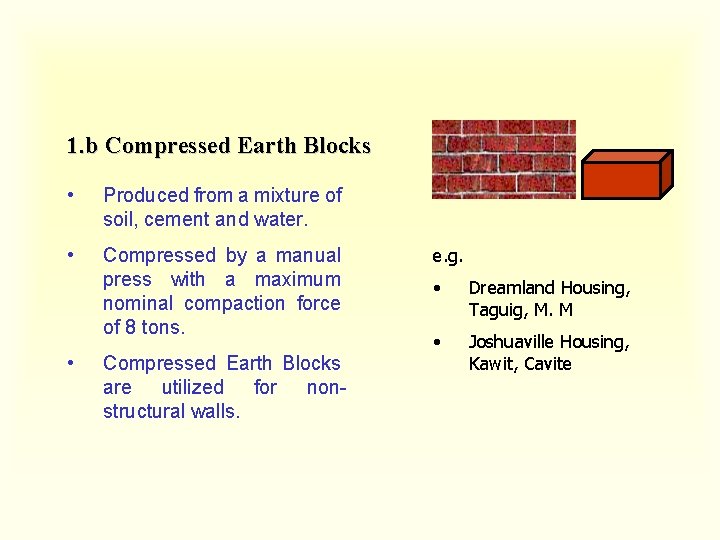 1.b Compressed Earth Blocks

• Produced from a mixture of soil, cement and water.

• Compressed by a manual press with a maximum nominal compaction force of 8 tons.

• Compressed Earth Blocks are utilized for non-structural walls.

e.g.

• Dreamland Housing, Taguig, M. M

• Joshuaville Housing, Kawit, Cavite